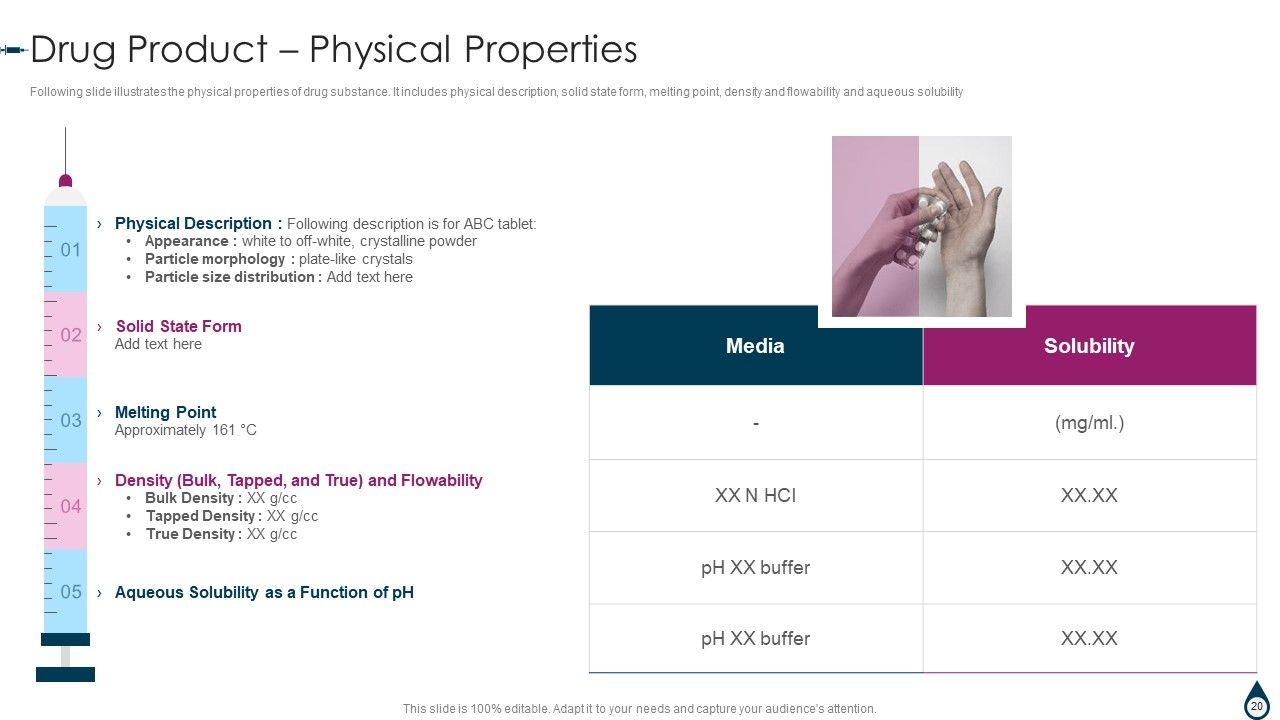 Drug Product – Physical Properties

Following slide illustrates the physical properties of drug substance. It includes physical description, solid state form, melting point, density and flowability and aqueous solubility

01

› Physical Description : Following description is for ABC tablet:
• Appearance : white to off-white, crystalline powder
• Particle morphology : plate-like crystals
• Particle size distribution : Add text here

02

› Solid State Form
Add text here

03

› Melting Point
Approximately 161 °C

04

› Density (Bulk, Tapped, and True) and Flowability
• Bulk Density : XX g/cc
• Tapped Density : XX g/cc
• True Density : XX g/cc

05

› Aqueous Solubility as a Function of pH

| Media | Solubility |
|---|---|
| - | (mg/ml.) |
| XX N HCl | XX.XX |
| pH XX buffer | XX.XX |
| pH XX buffer | XX.XX |

This slide is 100% editable. Adapt it to your needs and capture your audience's attention.

20